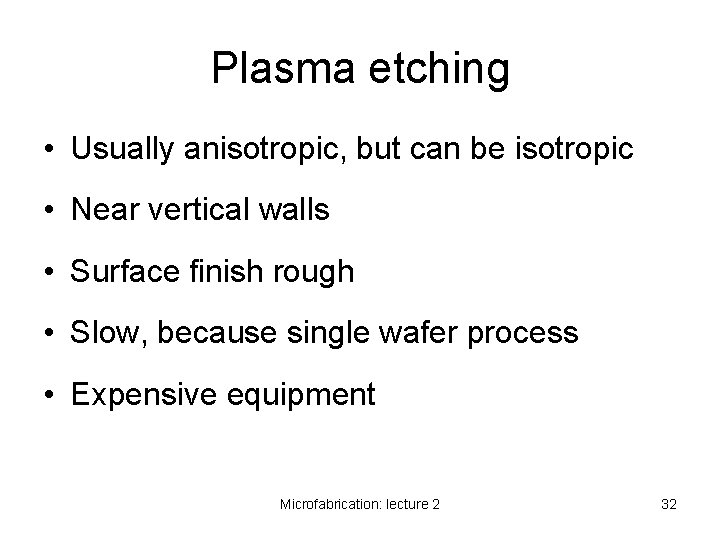 Plasma etching

• Usually anisotropic, but can be isotropic
• Near vertical walls
• Surface finish rough
• Slow, because single wafer process
• Expensive equipment

Microfabrication: lecture 2

32